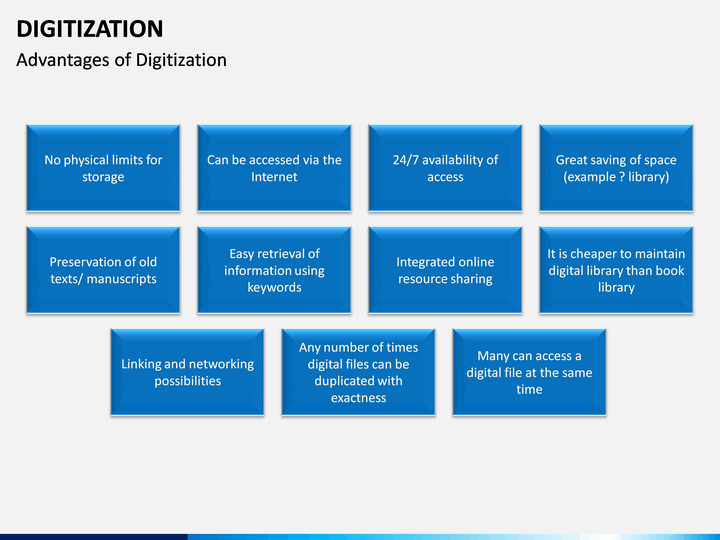 DIGITIZATION
Advantages of Digitization

No physical limits for storage

Can be accessed via the Internet

24/7 availability of access

Great saving of space (example ? library)

Preservation of old texts/ manuscripts

Easy retrieval of information using keywords

Integrated online resource sharing

It is cheaper to maintain digital library than book library

Linking and networking possibilities

Any number of times digital files can be duplicated with exactness

Many can access a digital file at the same time